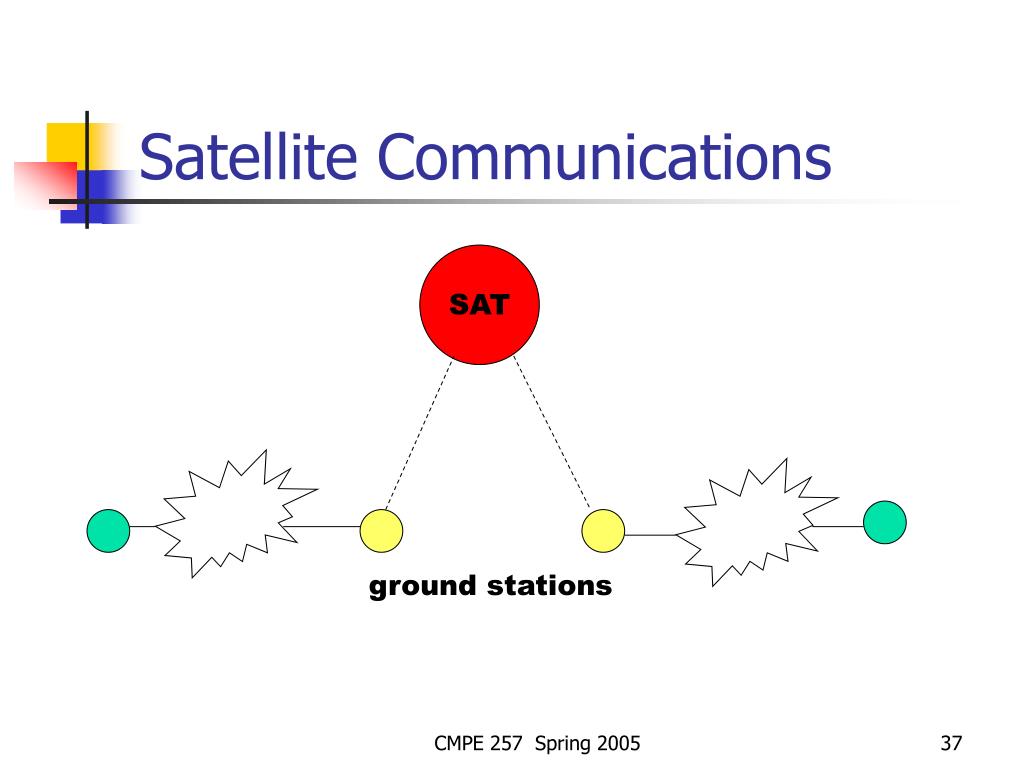 Satellite Communications

SAT

ground stations

CMPE 257 Spring 2005

37